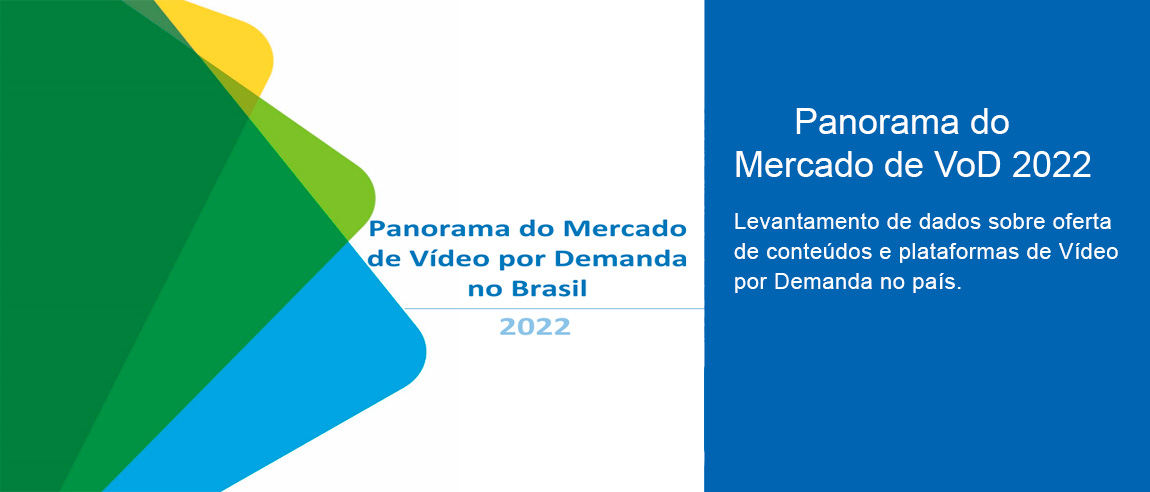 Panorama do Mercado de Vídeo por Demanda no Brasil

2022

Panorama do Mercado de VoD 2022

Levantamento de dados sobre oferta de conteúdos e plataformas de Vídeo por Demanda no país.